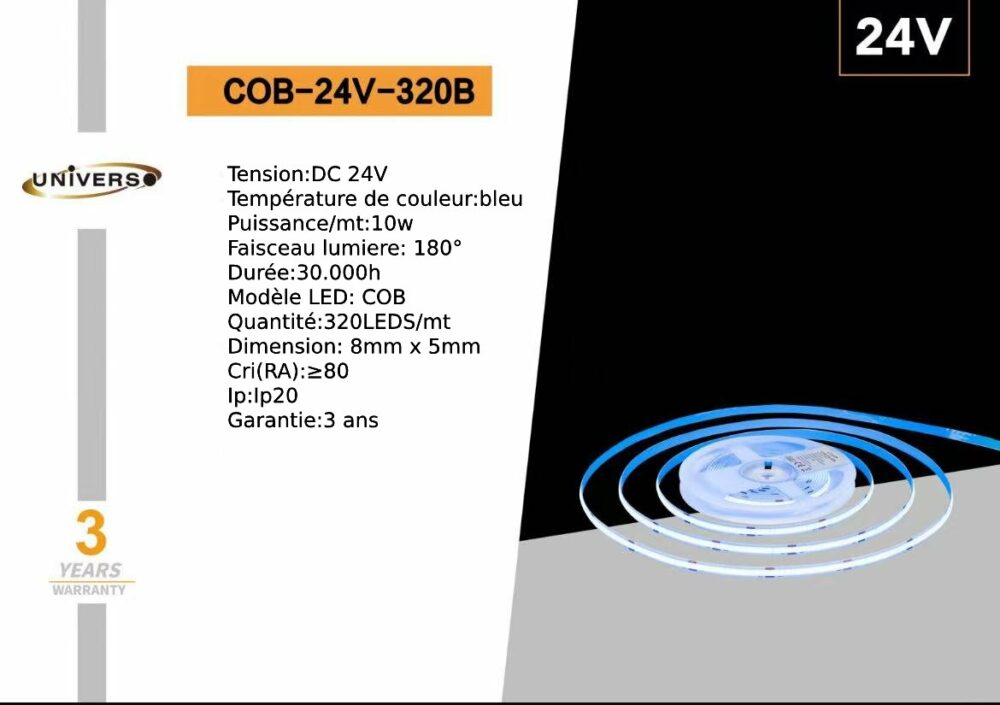 24V

COB-24V-320B

UNIVERSO

Tension:DC 24V
Température de couleur:bleu
Puissance/mt:10w
Faisceau lumiere: 180°
Durée:30.000h
Modèle LED: COB
Quantité:320LEDS/mt
Dimension: 8mm x 5mm
Cri(RA):≥80
Ip:Ip20
Garantie:3 ans

3
YEARS
WARRANTY